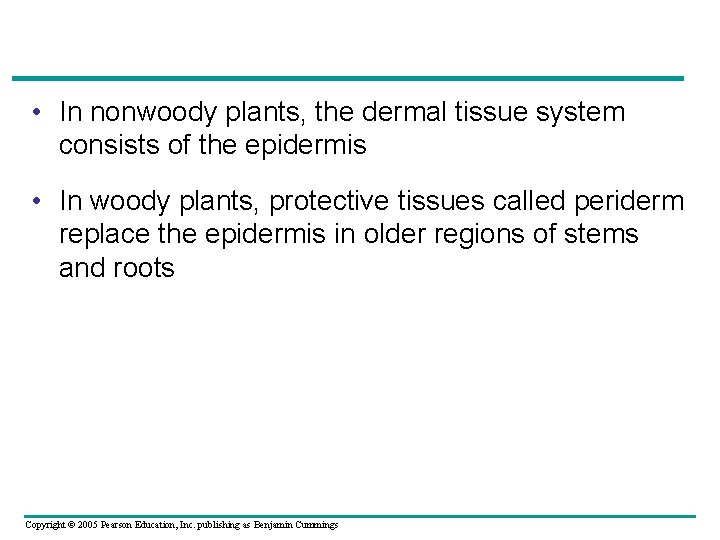 • In nonwoody plants, the dermal tissue system consists of the epidermis

• In woody plants, protective tissues called periderm replace the epidermis in older regions of stems and roots

Copyright © 2005 Pearson Education, Inc. publishing as Benjamin Cummings